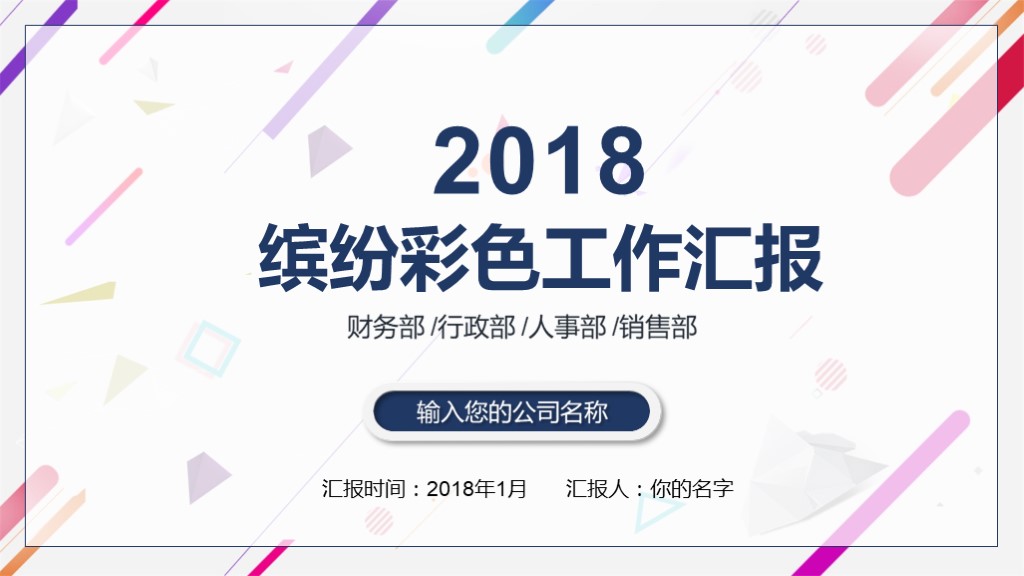 2018
缤纷彩色工作汇报

财务部 /行政部 /人事部 /销售部

输入您的公司名称

汇报时间：2018年1月　　汇报人：你的名字